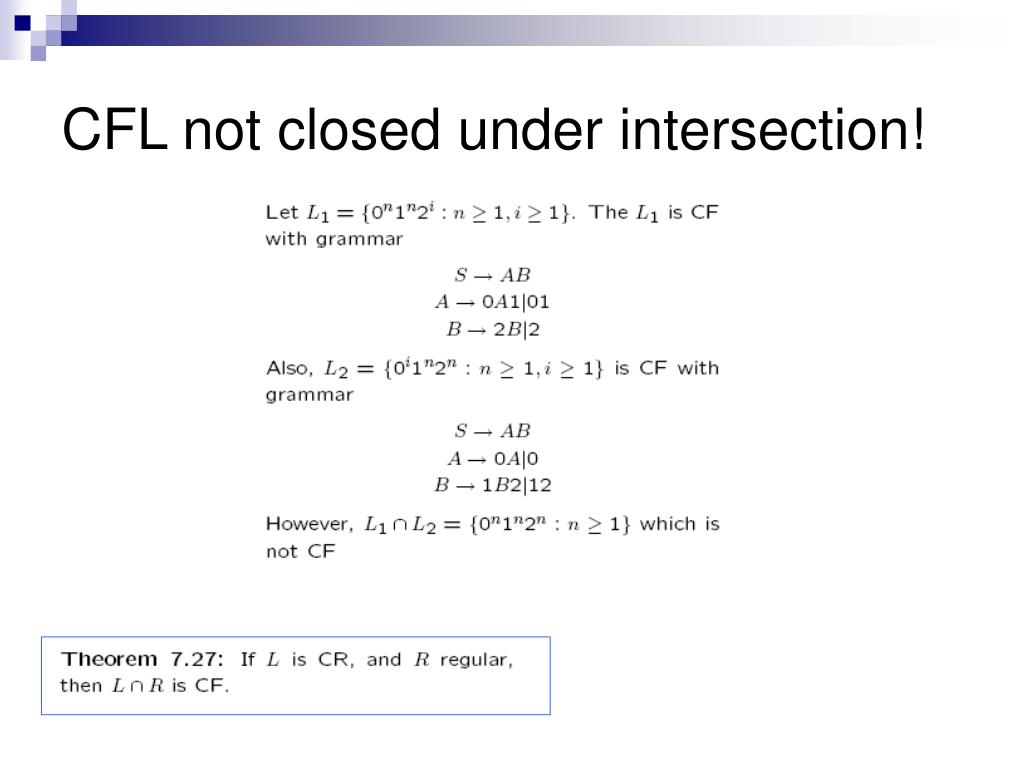 CFL not closed under intersection!

Let $L_1 = \{0^n1^n2^i : n \geq 1, i \geq 1\}$. The $L_1$ is CF with grammar

$S \rightarrow AB$
$A \rightarrow 0A1|01$
$B \rightarrow 2B|2$

Also, $L_2 = \{0^i1^n2^n : n \geq 1, i \geq 1\}$ is CF with grammar

$S \rightarrow AB$
$A \rightarrow 0A|0$
$B \rightarrow 1B2|12$

However, $L_1 \cap L_2 = \{0^n1^n2^n : n \geq 1\}$ which is not CF

Theorem 7.27: If $L$ is CR, and $R$ regular, then $L \cap R$ is CF.